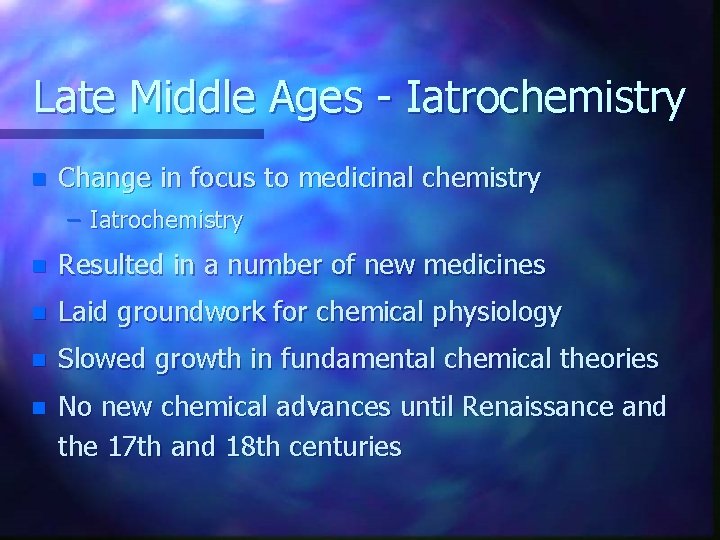 Late Middle Ages - Iatrochemistry

- Change in focus to medicinal chemistry
  – Iatrochemistry
- Resulted in a number of new medicines
- Laid groundwork for chemical physiology
- Slowed growth in fundamental chemical theories
- No new chemical advances until Renaissance and the 17th and 18th centuries